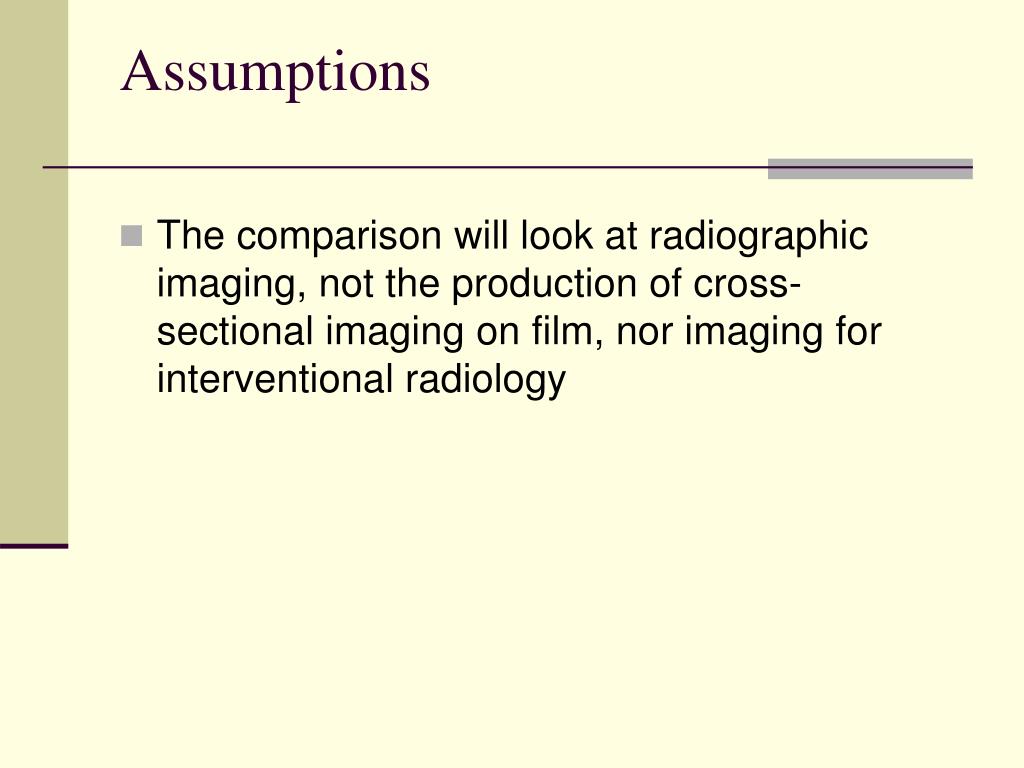 Assumptions

The comparison will look at radiographic imaging, not the production of cross-sectional imaging on film, nor imaging for interventional radiology